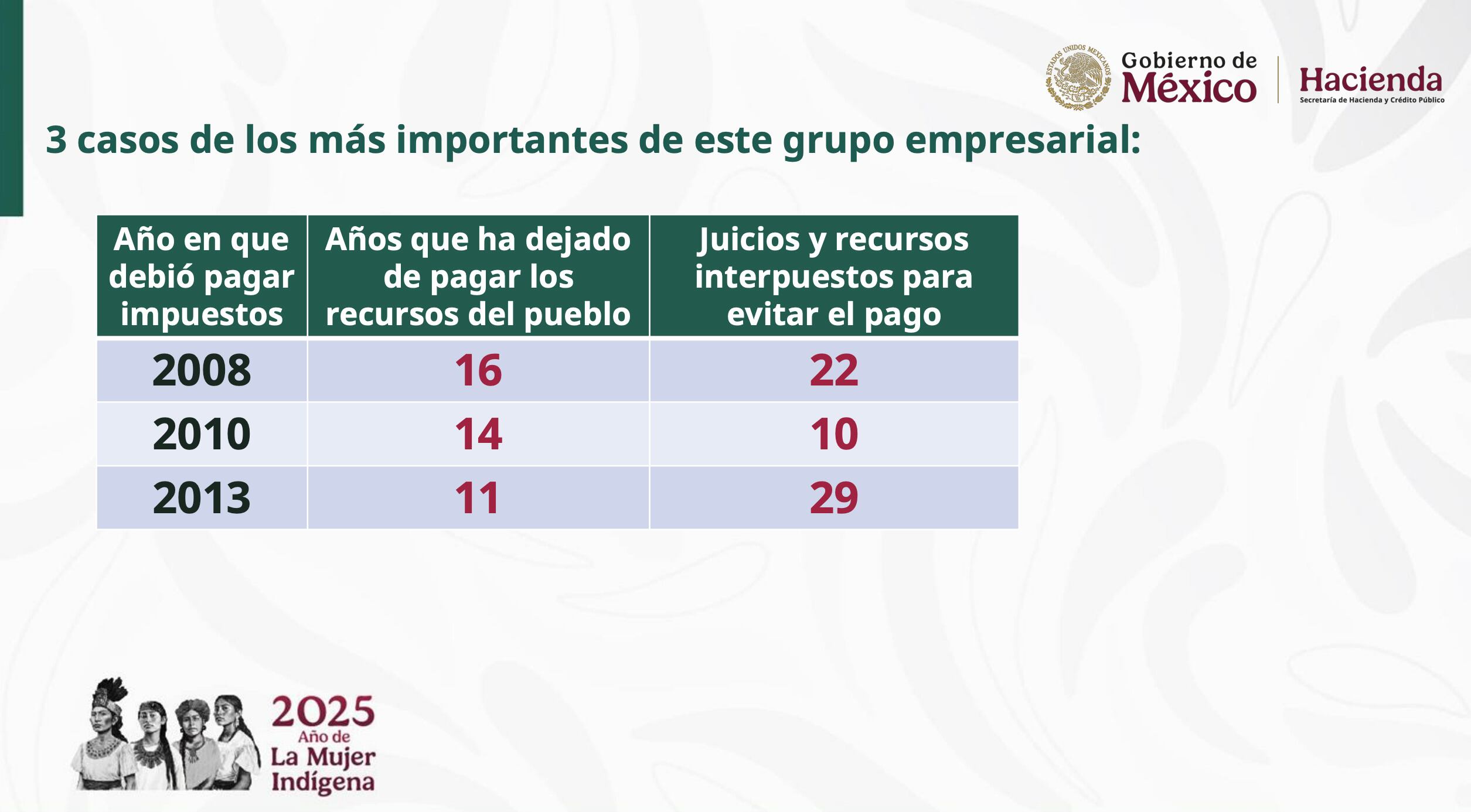 ESTADOS UNIDOS MEXICANOS
Gobierno de México
Hacienda
Secretaría de Hacienda y Crédito Público

3 casos de los más importantes de este grupo empresarial:

| Año en que debió pagar impuestos | Años que ha dejado de pagar los recursos del pueblo | Juicios y recursos interpuestos para evitar el pago |
|---|---|---|
| 2008 | 16 | 22 |
| 2010 | 14 | 10 |
| 2013 | 11 | 29 |

2025
Año de
La Mujer
Indígena